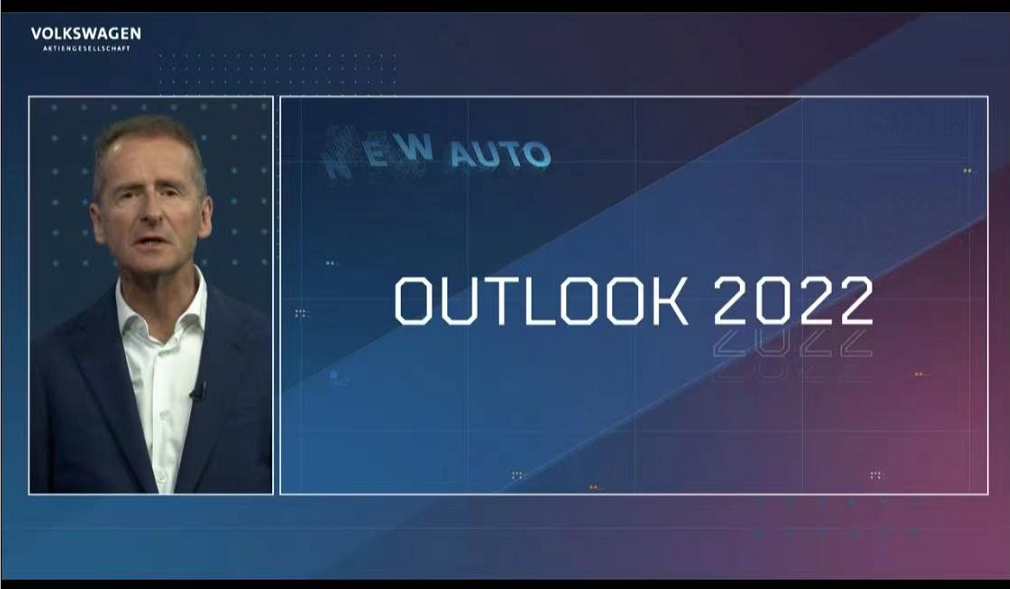 VOLKSWAGEN
AKTIENGESELLSCHAFT

NEW AUTO

OUTLOOK 2022